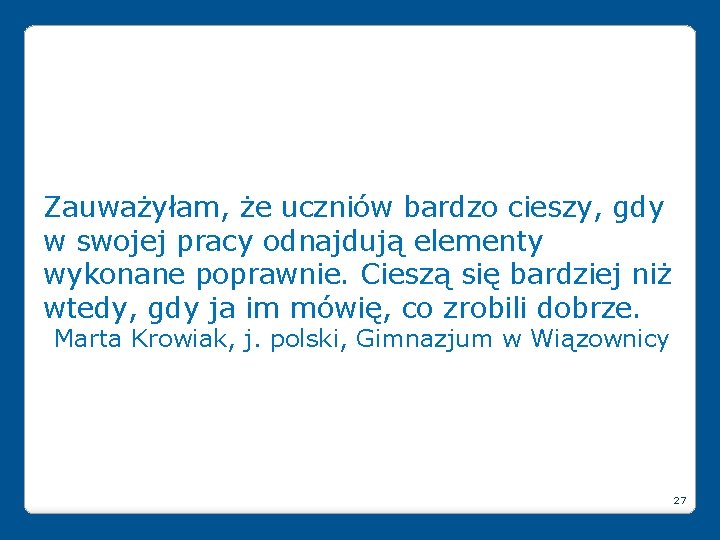 Zauważyłam, że uczniów bardzo cieszy, gdy w swojej pracy odnajdują elementy wykonane poprawnie. Cieszą się bardziej niż wtedy, gdy ja im mówię, co zrobili dobrze.
Marta Krowiak, j. polski, Gimnazjum w Wiązownicy

27